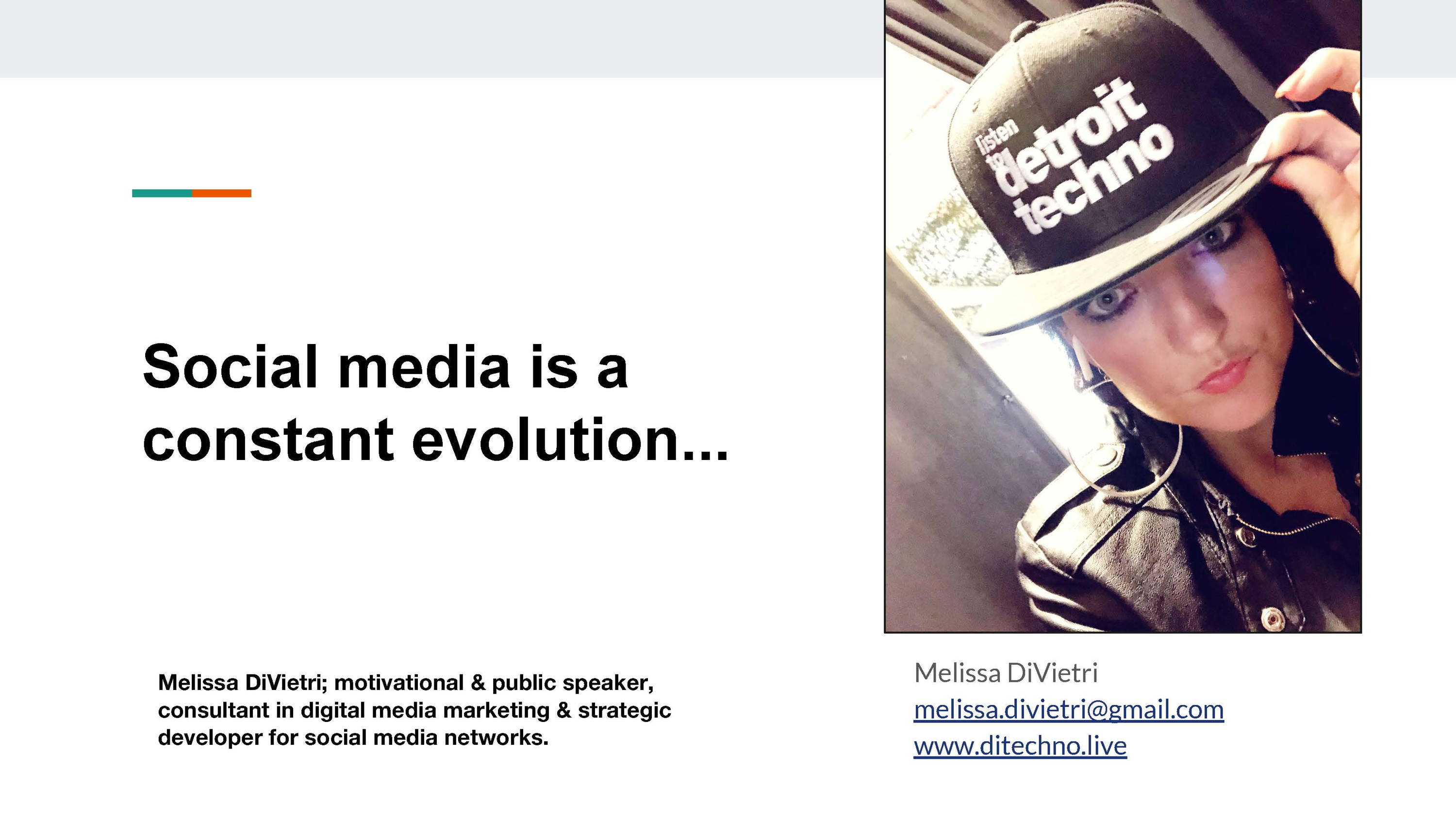 Social media is a constant evolution...

Melissa DiVietri; motivational & public speaker, consultant in digital media marketing & strategic developer for social media networks.

listen to detroit techno

Melissa DiVietri
melissa.divietri@gmail.com
www.ditechno.live